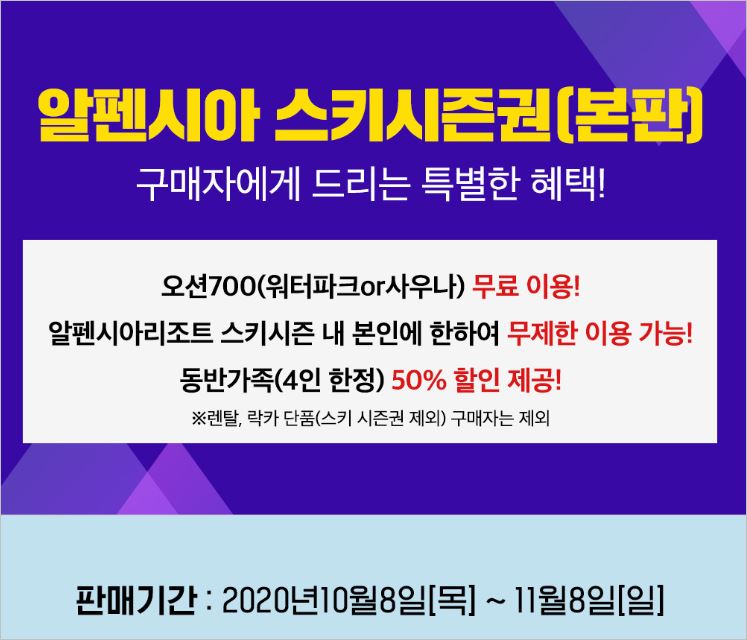 알펜시아 스키시즌권(본판)
구매자에게 드리는 특별한 혜택!

오션700(워터파크or사우나) 무료 이용!
알펜시아리조트 스키시즌 내 본인에 한하여 무제한 이용 가능!
동반가족(4인 한정) 50% 할인 제공!
※렌탈, 락카 단품(스키 시즌권 제외) 구매자는 제외

판매기간 : 2020년10월8일[목] ~ 11월8일[일]